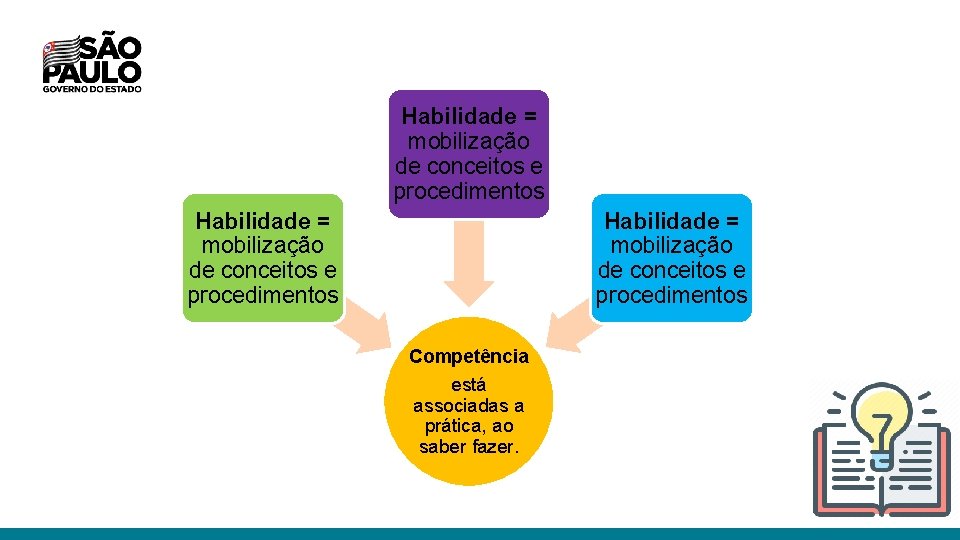 SÃO PAULO
GOVERNO DO ESTADO

Habilidade = mobilização de conceitos e procedimentos

Habilidade = mobilização de conceitos e procedimentos

Habilidade = mobilização de conceitos e procedimentos

Competência
está associadas a prática, ao saber fazer.

?